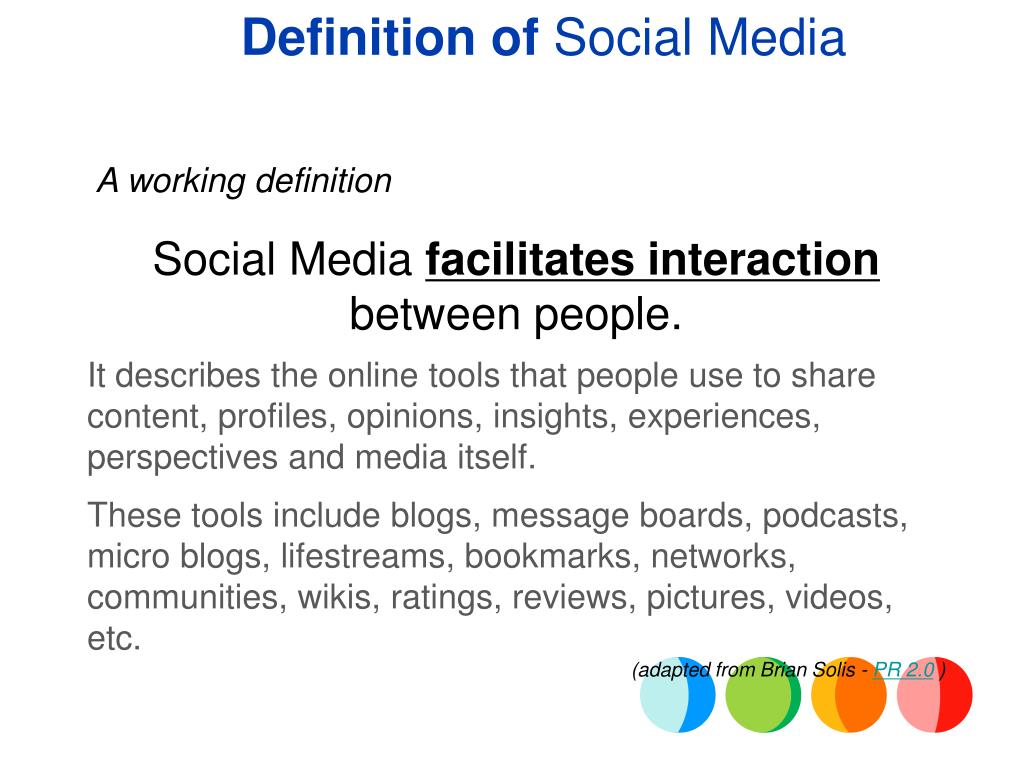 Definition of Social Media

A working definition

Social Media facilitates interaction between people.

It describes the online tools that people use to share content, profiles, opinions, insights, experiences, perspectives and media itself.

These tools include blogs, message boards, podcasts, micro blogs, lifestreams, bookmarks, networks, communities, wikis, ratings, reviews, pictures, videos, etc.

(adapted from Brian Solis - PR 2.0 )